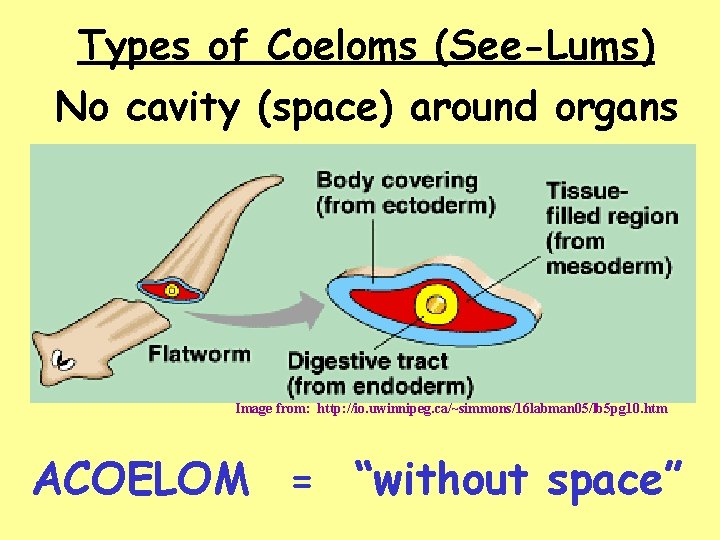 Types of Coeloms (See-Lums)

No cavity (space) around organs

Body covering (from ectoderm)

Tissue-filled region (from mesoderm)

Flatworm

Digestive tract (from endoderm)

Image from: http://io.uwinnipeg.ca/~simmons/16labman05/lb5pg10.htm

ACOELOM = "without space"